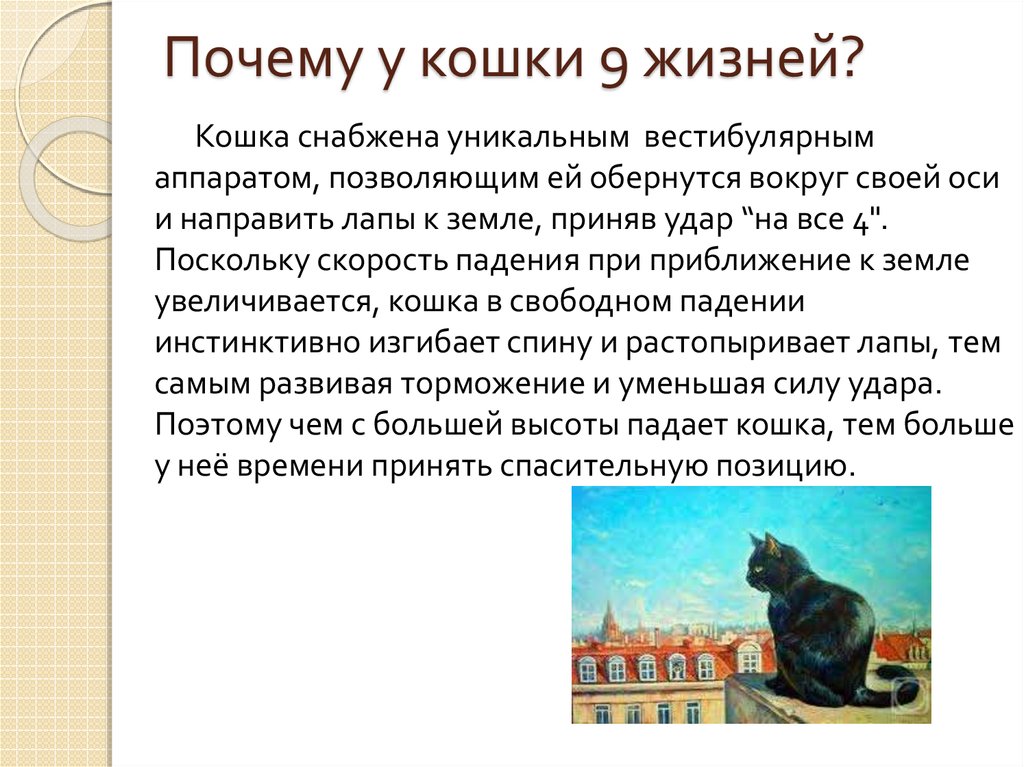 Почему у кошки 9 жизней?

Кошка снабжена уникальным вестибулярным аппаратом, позволяющим ей обернутся вокруг своей оси и направить лапы к земле, приняв удар “на все 4". Поскольку скорость падения при приближение к земле увеличивается, кошка в свободном падении инстинктивно изгибает спину и растопыривает лапы, тем самым развивая торможение и уменьшая силу удара. Поэтому чем с большей высоты падает кошка, тем больше у неё времени принять спасительную позицию.